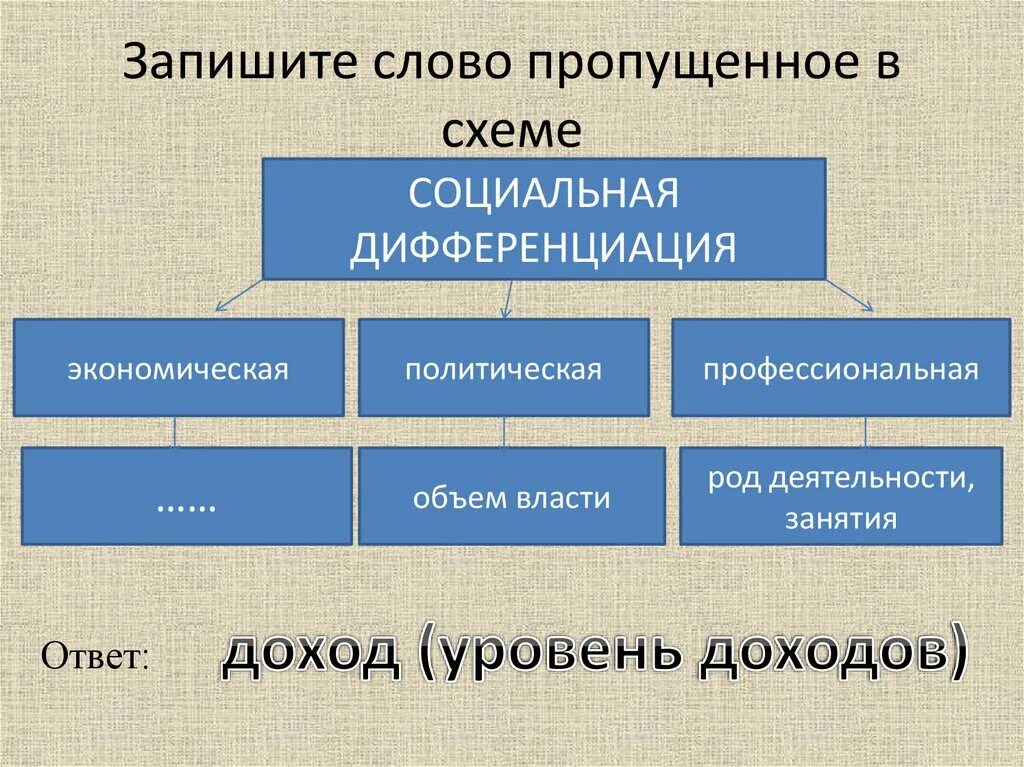 Запишите слово пропущенное в схеме

СОЦИАЛЬНАЯ ДИФФЕРЕНЦИАЦИЯ

экономическая

политическая

профессиональная

……

объем власти

род деятельности, занятия

Ответ: доход (уровень доходов)